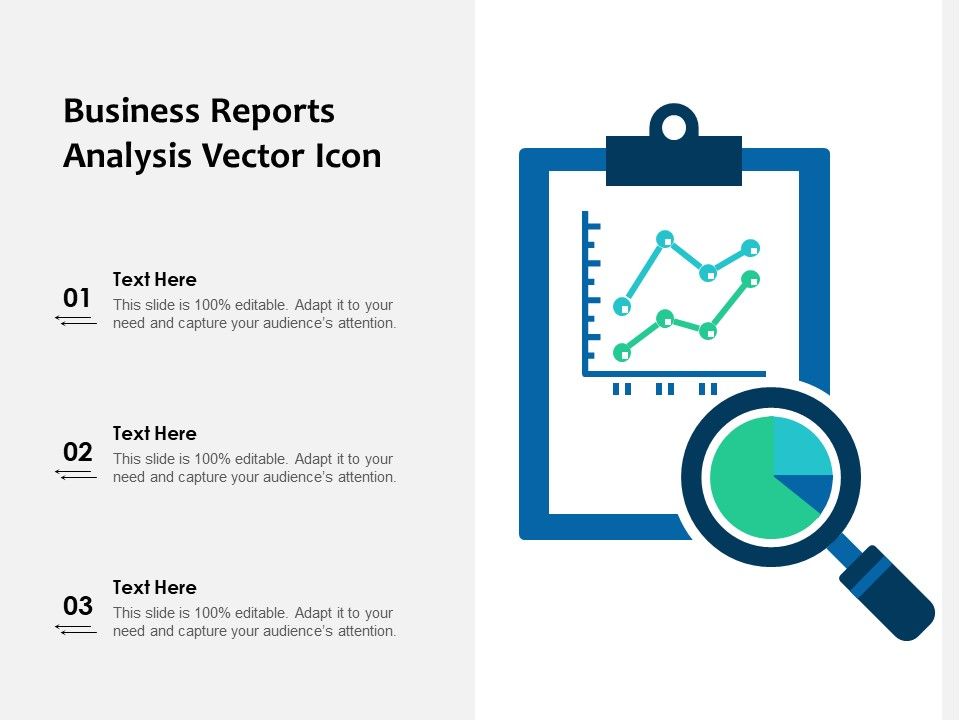 Business Reports Analysis Vector Icon

01

Text Here

This slide is 100% editable. Adapt it to your need and capture your audience's attention.

02

Text Here

This slide is 100% editable. Adapt it to your need and capture your audience's attention.

03

Text Here

This slide is 100% editable. Adapt it to your need and capture your audience's attention.